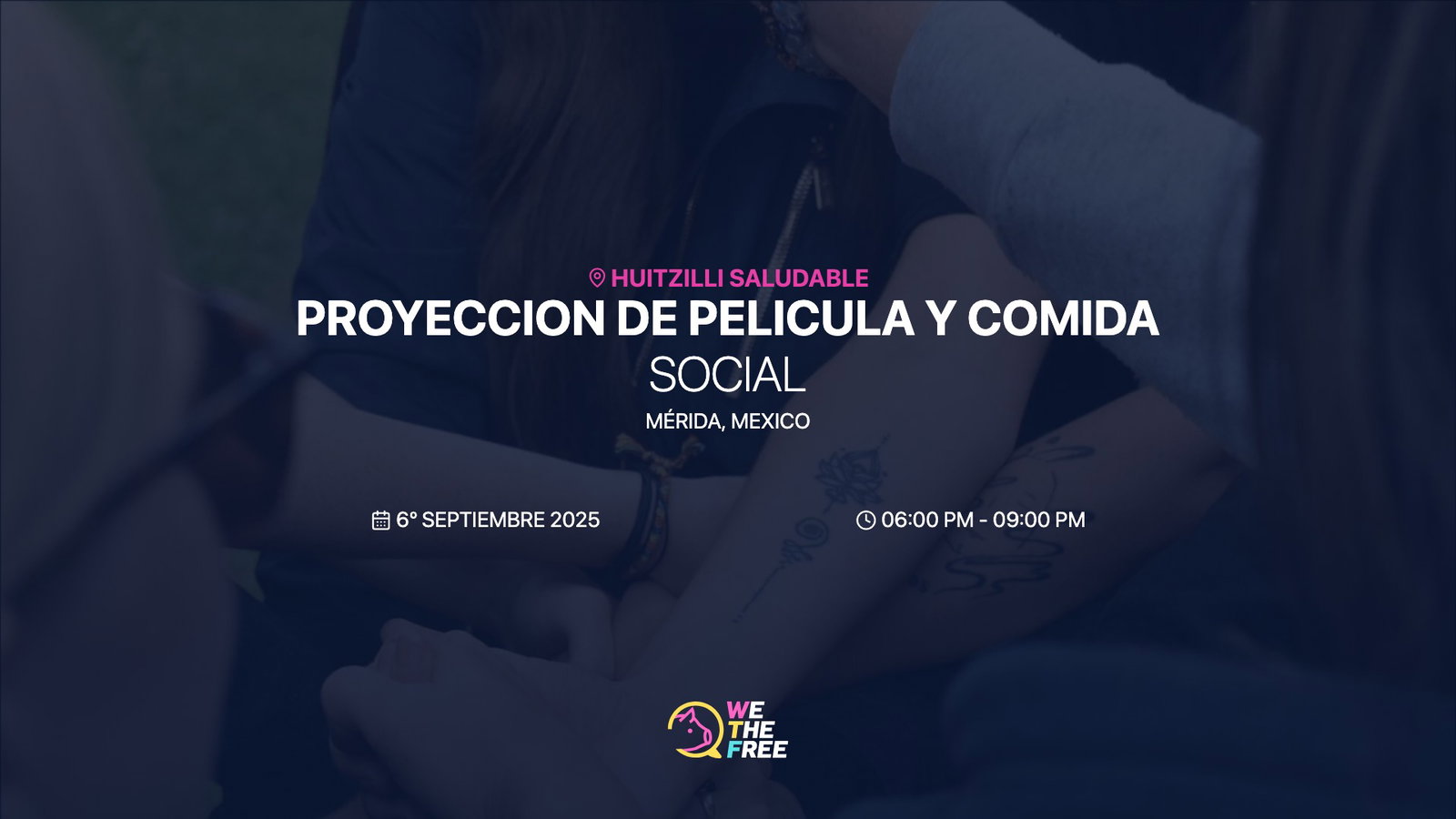 HUITZILLI SALUDABLE
PROYECCION DE PELICULA Y COMIDA
SOCIAL
MÉRIDA, MEXICO

6° SEPTIEMBRE 2025

06:00 PM - 09:00 PM

WE THE FREE